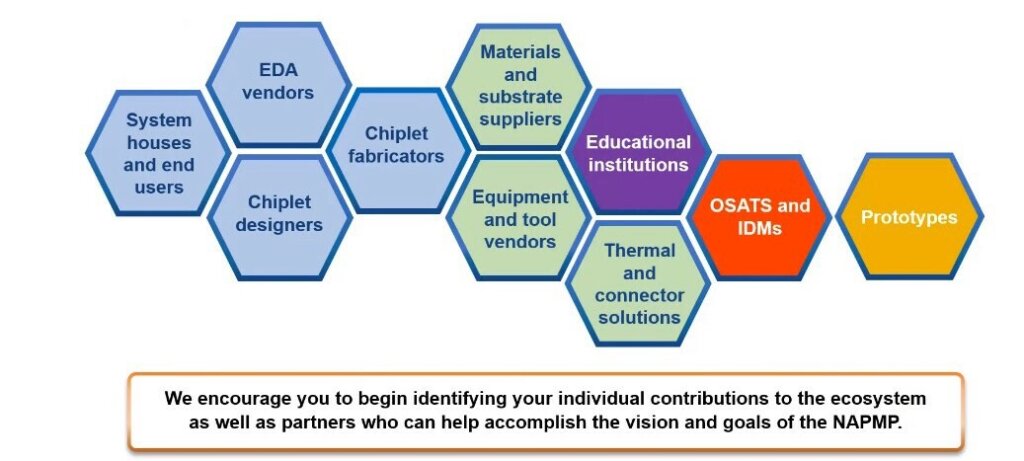 System houses and end users

EDA vendors

Chiplet designers

Chiplet fabricators

Materials and substrate suppliers

Equipment and tool vendors

Educational institutions

Thermal and connector solutions

OSATS and IDMs

Prototypes

We encourage you to begin identifying your individual contributions to the ecosystem as well as partners who can help accomplish the vision and goals of the NAPMP.